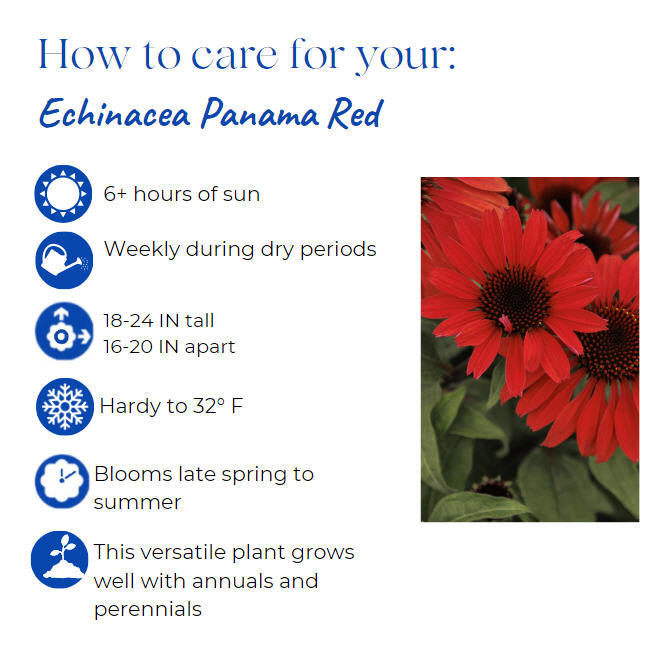 How to care for your:

Echinacea Panama Red

6+ hours of sun

Weekly during dry periods

18-24 IN tall
16-20 IN apart

Hardy to 32° F

Blooms late spring to summer

This versatile plant grows well with annuals and perennials